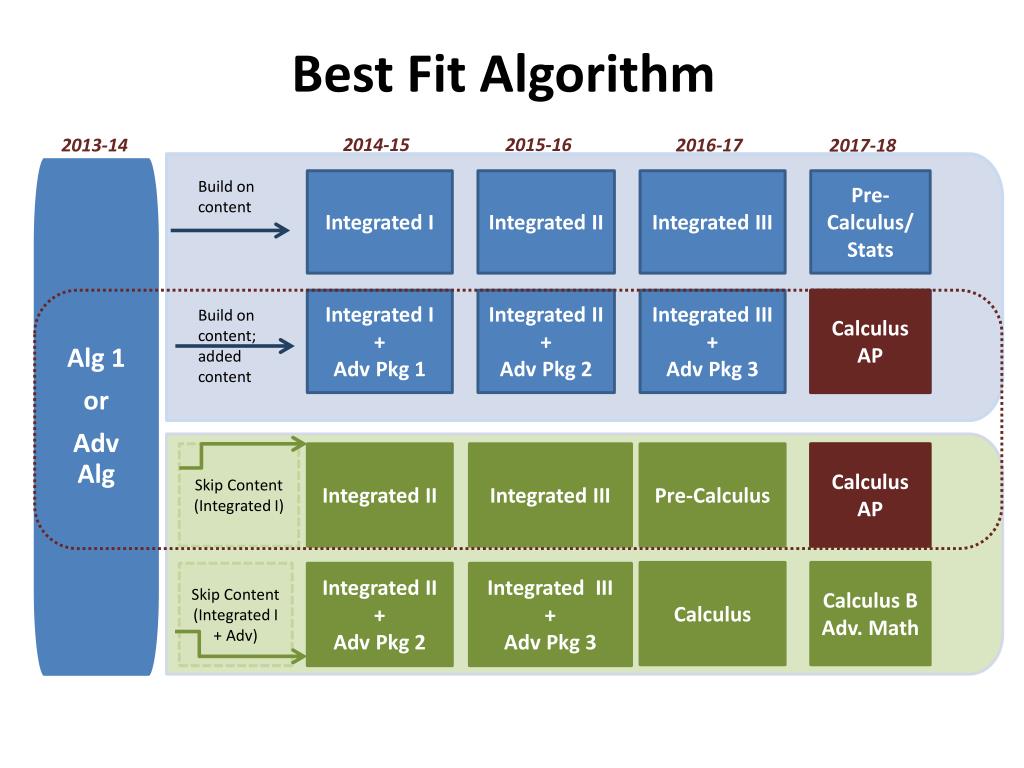 Best Fit Algorithm

2013-14

2014-15

2015-16

2016-17

2017-18

Alg 1
or
Adv
Alg

Build on content

Integrated I

Integrated II

Integrated III

Pre-Calculus/ Stats

Build on content; added content

Integrated I + Adv Pkg 1

Integrated II + Adv Pkg 2

Integrated III + Adv Pkg 3

Calculus AP

Skip Content (Integrated I)

Integrated II

Integrated III

Pre-Calculus

Calculus AP

Skip Content (Integrated I + Adv)

Integrated II + Adv Pkg 2

Integrated III + Adv Pkg 3

Calculus

Calculus B Adv. Math